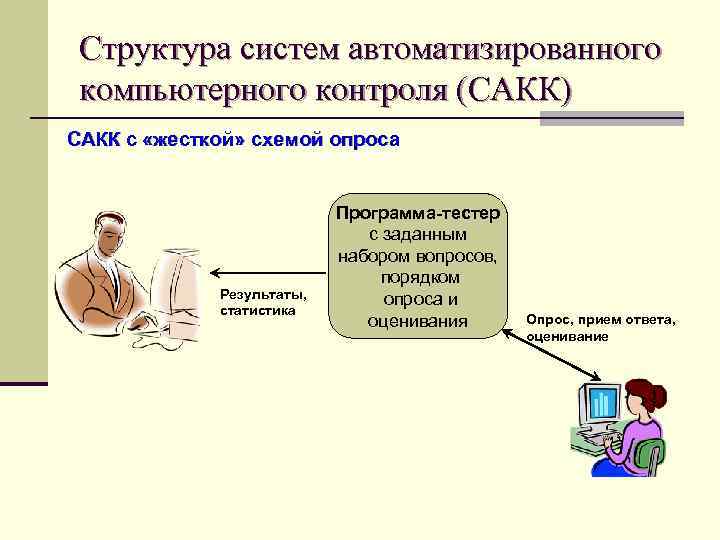 Структура систем автоматизированного компьютерного контроля (САКК)

САКК с «жесткой» схемой опроса

Программа-тестер с заданным набором вопросов, порядком опроса и оценивания

Результаты, статистика

Опрос, прием ответа, оценивание